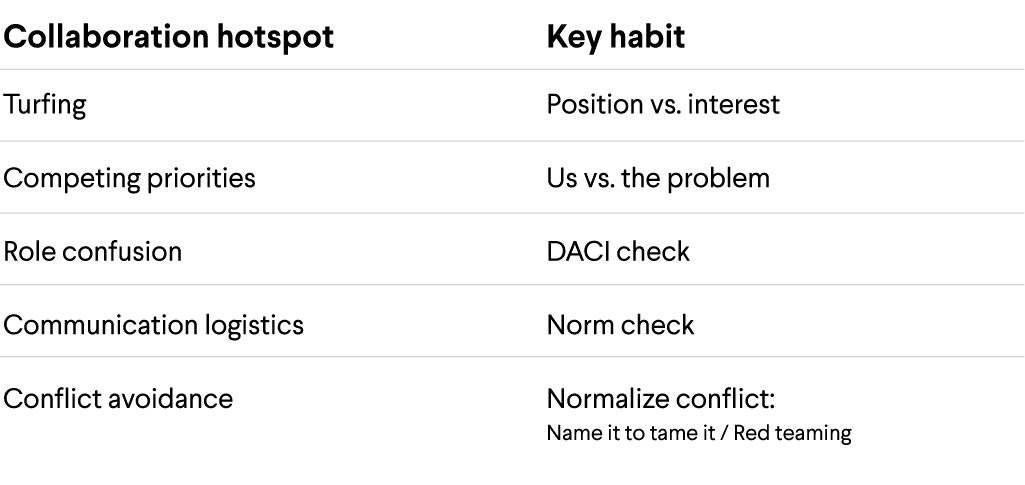 | Collaboration hotspot | Key habit |
|---|---|
| Turfing | Position vs. interest |
| Competing priorities | Us vs. the problem |
| Role confusion | DACI check |
| Communication logistics | Norm check |
| Conflict avoidance | Normalize conflict: Name it to tame it / Red teaming |